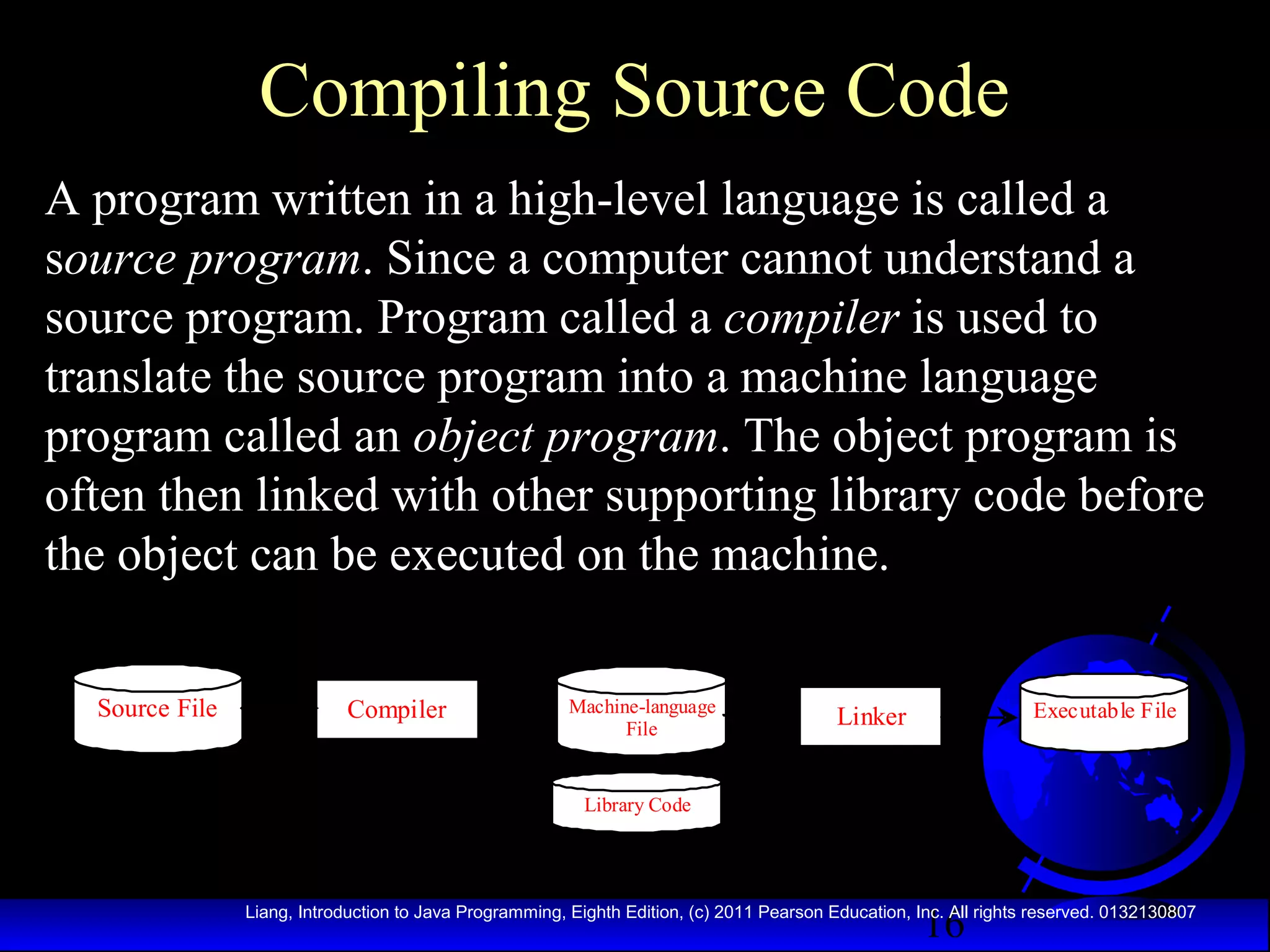 Compiling Source Code

A program written in a high-level language is called a source program. Since a computer cannot understand a source program. Program called a compiler is used to translate the source program into a machine language program called an object program. The object program is often then linked with other supporting library code before the object can be executed on the machine.

Source File

Compiler

Machine-language File

Library Code

Linker

Executable File

Liang, Introduction to Java Programming, Eighth Edition, (c) 2011 Pearson Education, Inc. All rights reserved. 0132130807

16